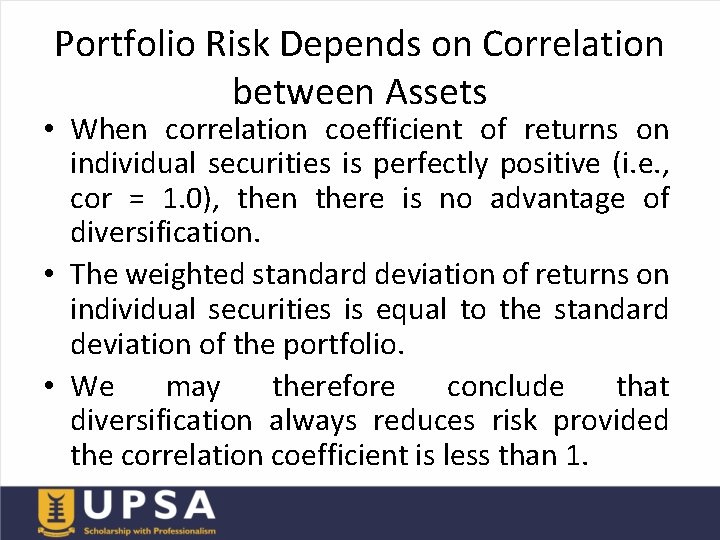 Portfolio Risk Depends on Correlation between Assets

• When correlation coefficient of returns on individual securities is perfectly positive (i.e., cor = 1.0), then there is no advantage of diversification.

• The weighted standard deviation of returns on individual securities is equal to the standard deviation of the portfolio.

• We may therefore conclude that diversification always reduces risk provided the correlation coefficient is less than 1.

UPSA
Scholarship with Professionalism